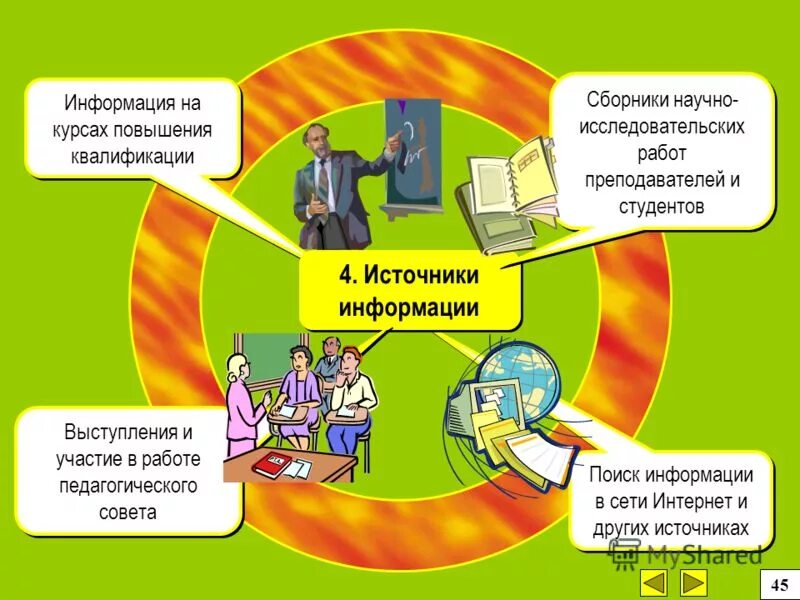 Информация на курсах повышения квалификации

Сборники научно-исследовательских работ преподавателей и студентов

4. Источники информации

Выступления и участие в работе педагогического совета

Поиск информации в сети Интернет и других источниках

MyShared

45